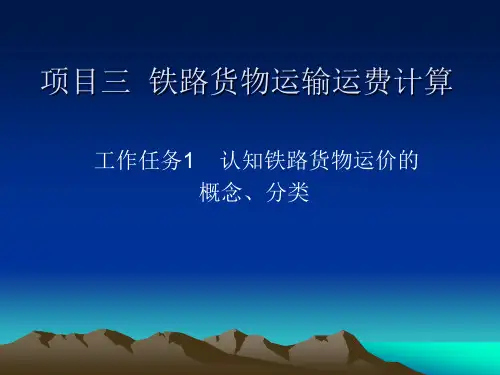 项目三 铁路货物运输运费计算

工作任务1 认知铁路货物运价的概念、分类